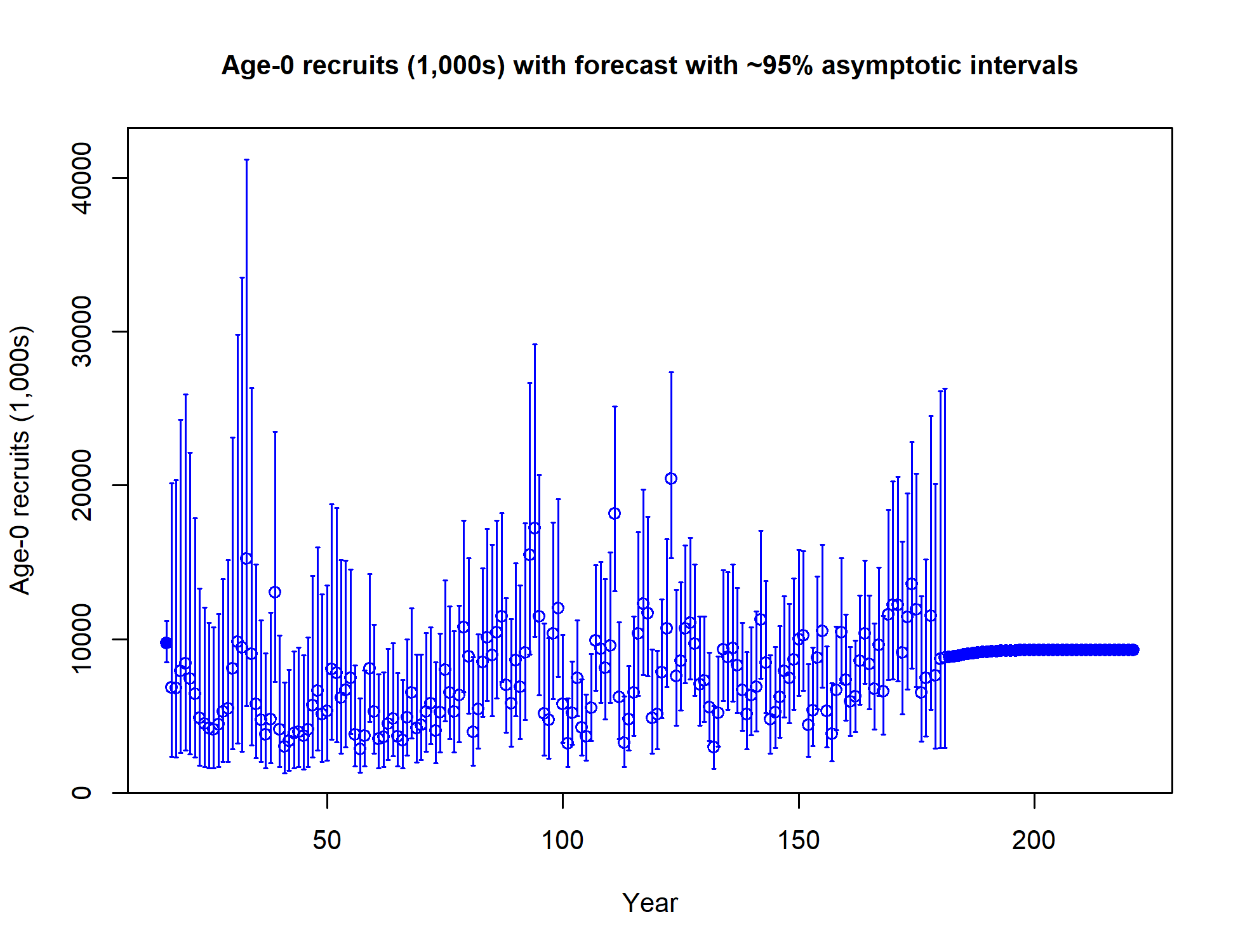 Age-0 recruits (1,000s) with forecast with ~95% asymptotic intervals

Age-0 recruits (1,000s)

40000
30000
20000
10000
0

50
100
150
200

Year